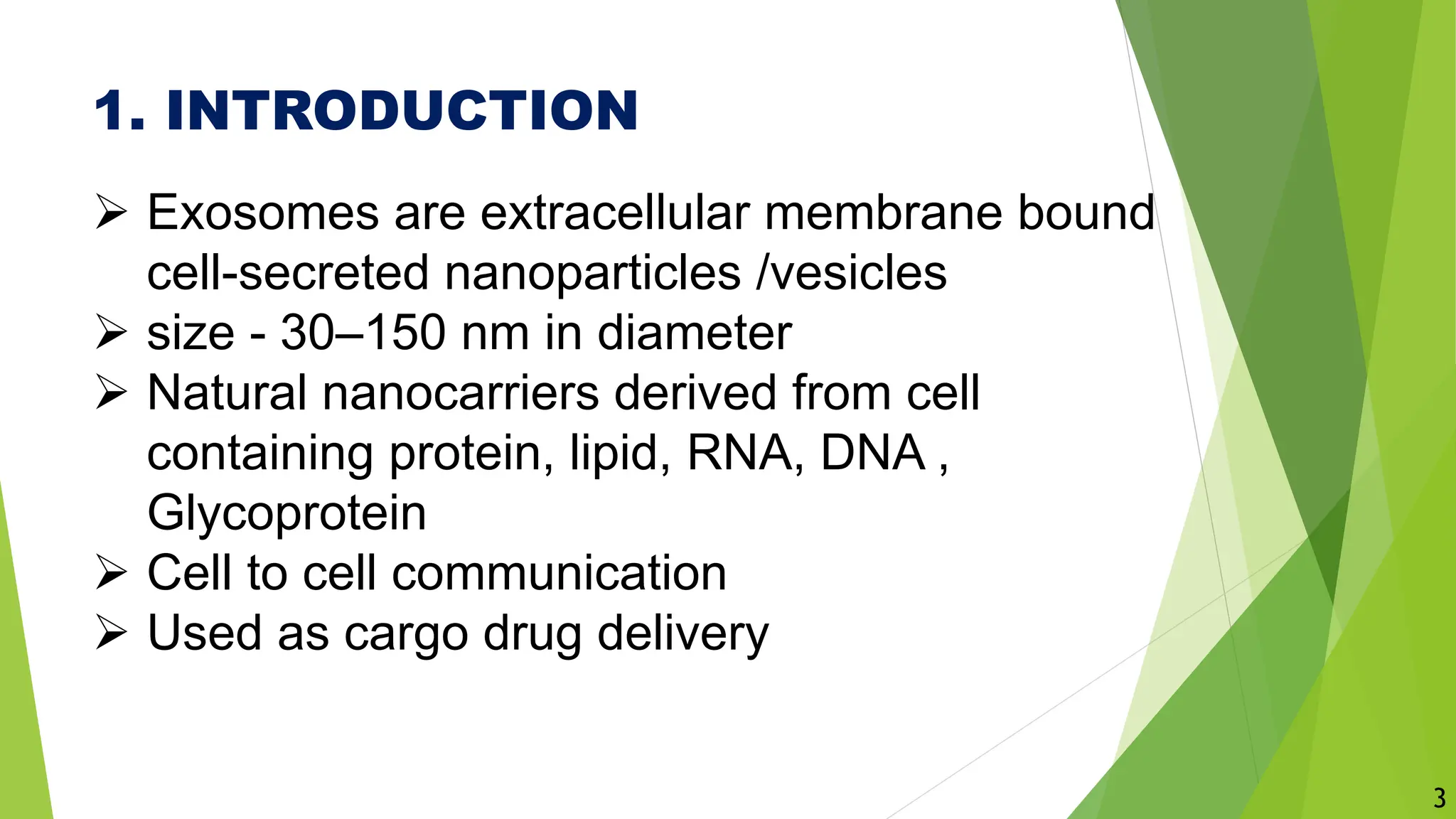 1. INTRODUCTION

➢ Exosomes are extracellular membrane bound cell-secreted nanoparticles /vesicles
➢ size - 30–150 nm in diameter
➢ Natural nanocarriers derived from cell containing protein, lipid, RNA, DNA , Glycoprotein
➢ Cell to cell communication
➢ Used as cargo drug delivery

3